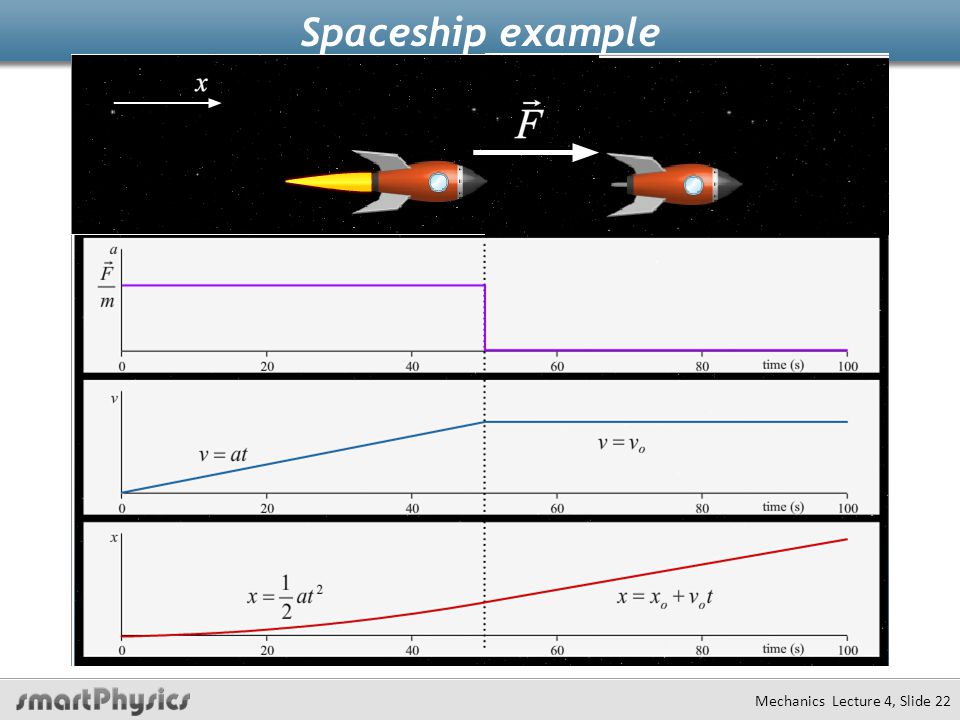 Spaceship example

$x$

$\vec{F}$

$a$

$\frac{\vec{F}}{m}$

0 20 40 60 80 time (s) 100

$v$

$v = at$

$v = v_o$

0 20 40 60 80 time (s) 100

$x$

$x = \frac{1}{2}at^2$

$x = x_o + v_o t$

0 20 40 60 80 time (s) 100

smartPhysics

Mechanics Lecture 4, Slide 22